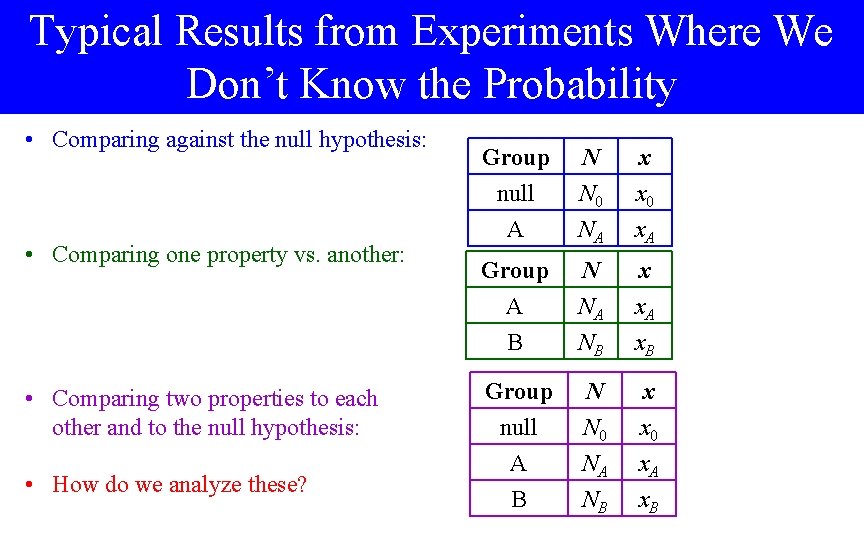 Typical Results from Experiments Where We Don't Know the Probability

• Comparing against the null hypothesis:

| Group | $N$ | $x$ |
|---|---|---|
| null | $N_0$ | $x_0$ |
| A | $N_A$ | $x_A$ |

• Comparing one property vs. another:

| Group | $N$ | $x$ |
|---|---|---|
| A | $N_A$ | $x_A$ |
| B | $N_B$ | $x_B$ |

• Comparing two properties to each other and to the null hypothesis:

| Group | $N$ | $x$ |
|---|---|---|
| null | $N_0$ | $x_0$ |
| A | $N_A$ | $x_A$ |
| B | $N_B$ | $x_B$ |

• How do we analyze these?